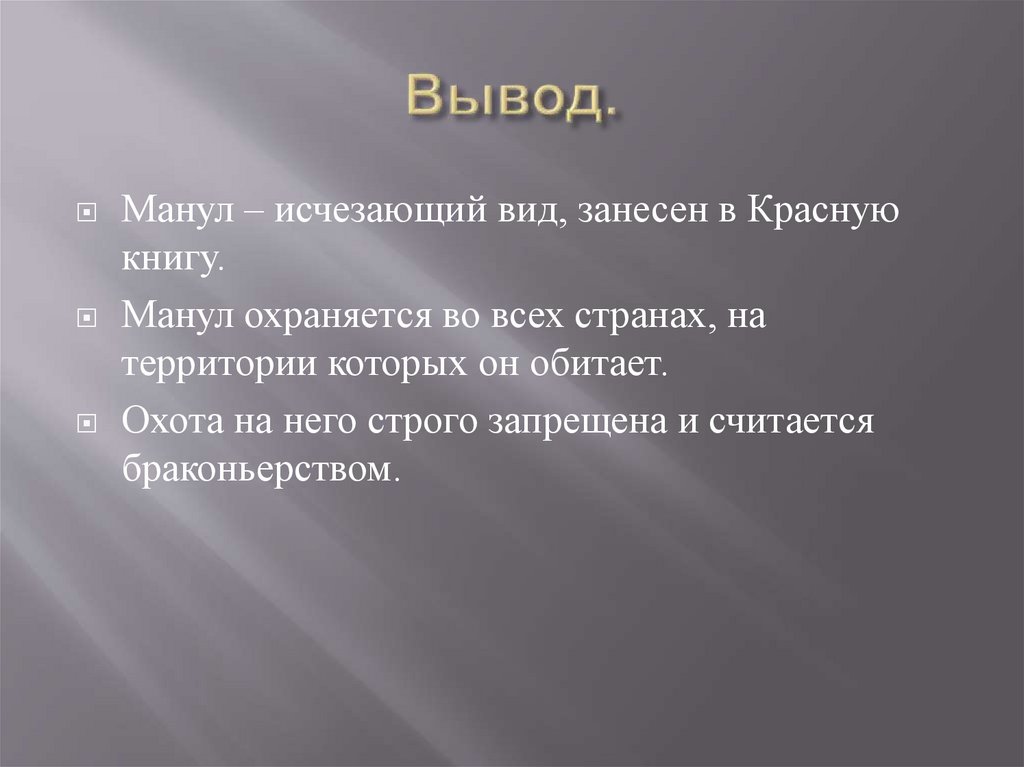 Вывод.

Манул – исчезающий вид, занесен в Красную книгу.

Манул охраняется во всех странах, на территории которых он обитает.

Охота на него строго запрещена и считается браконьерством.